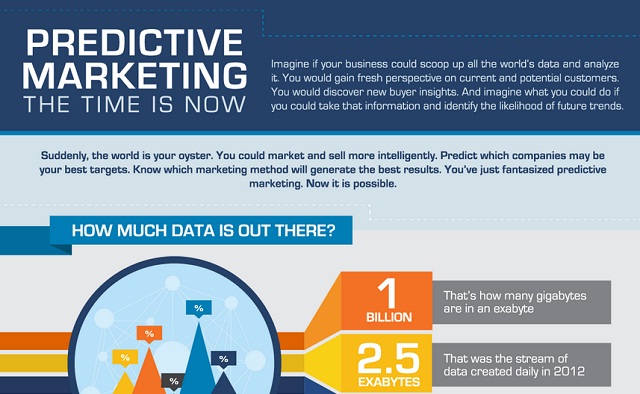 PREDICTIVE MARKETING
THE TIME IS NOW

Imagine if your business could scoop up all the world's data and analyze it. You would gain fresh perspective on current and potential customers. You would discover new buyer insights. And imagine what you could do if you could take that information and identify the likelihood of future trends.

Suddenly, the world is your oyster. You could market and sell more intelligently. Predict which companies may be your best targets. Know which marketing method will generate the best results. You've just fantasized predictive marketing. Now it is possible.

HOW MUCH DATA IS OUT THERE?

%
%
%
%
%

1
BILLION
That's how many gigabytes are in an exabyte

2.5
EXABYTES
That was the stream of data created daily in 2012